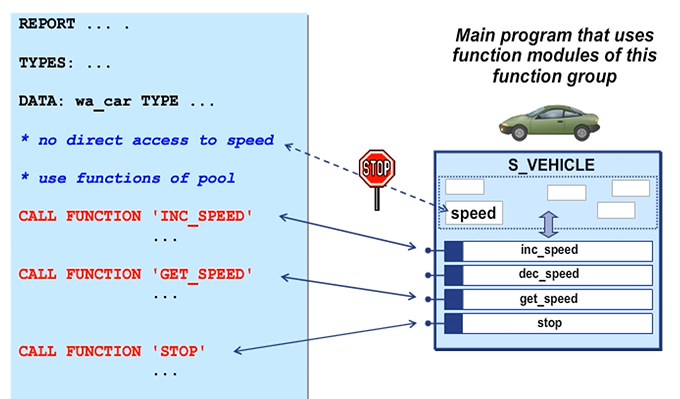 REPORT ... .

TYPES: ...

DATA: wa_car TYPE ...

* no direct access to speed

* use functions of pool

CALL FUNCTION 'INC_SPEED'
...

CALL FUNCTION 'GET_SPEED'
...

CALL FUNCTION 'STOP'
...

Main program that uses function modules of this function group

STOP

S_VEHICLE

speed

inc_speed

dec_speed

get_speed

stop